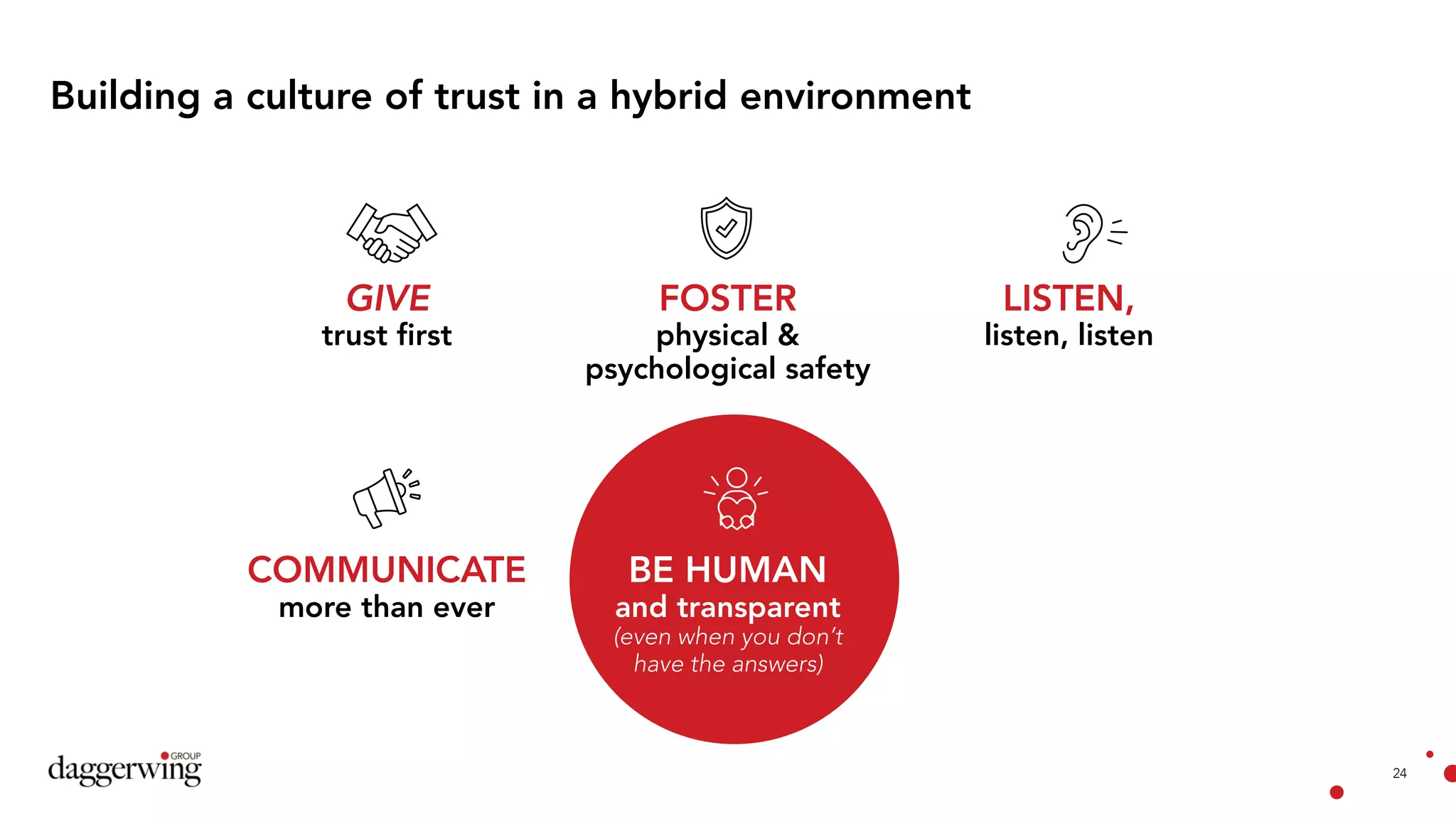 Building a culture of trust in a hybrid environment

GIVE
trust first

FOSTER
physical & psychological safety

LISTEN,
listen, listen

COMMUNICATE
more than ever

BE HUMAN
and transparent
(even when you don't have the answers)

daggerwing GROUP

24